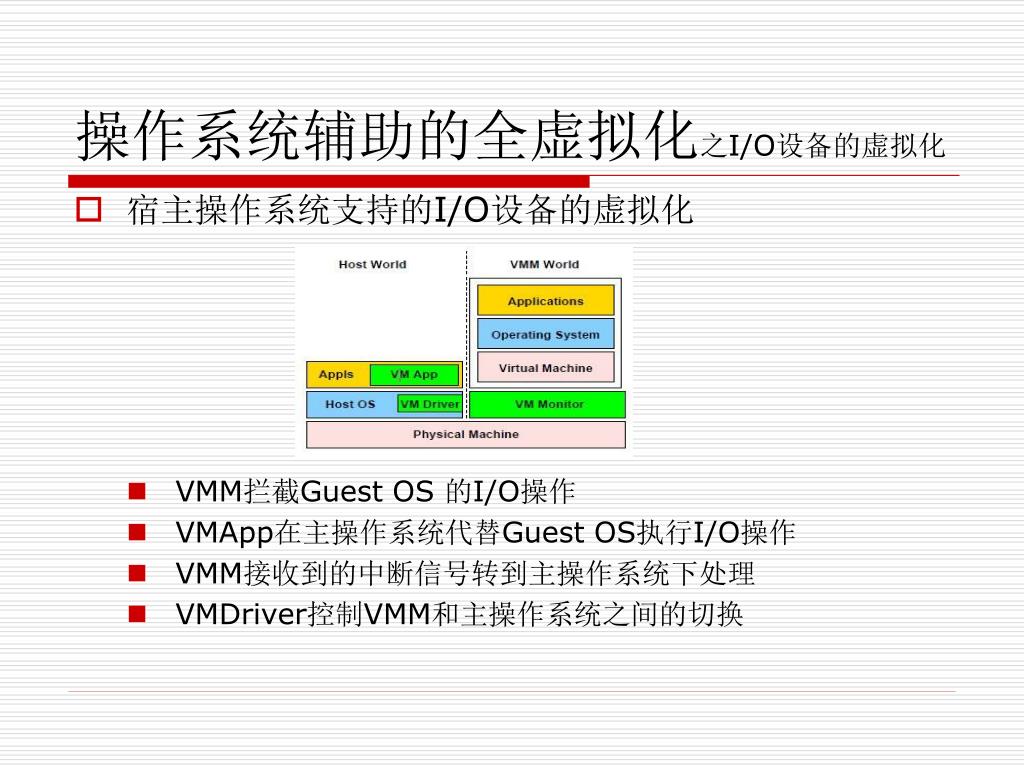 操作系统辅助的全虚拟化之I/O设备的虚拟化

宿主操作系统支持的I/O设备的虚拟化

Host World

VMM World

Applications

Operating System

Virtual Machine

Appls

VM App

Host OS

VM Driver

VM Monitor

Physical Machine

VMM拦截Guest OS 的I/O操作

VMApp在主操作系统代替Guest OS执行I/O操作

VMM接收到的中断信号转到主操作系统下处理

VMDriver控制VMM和主操作系统之间的切换